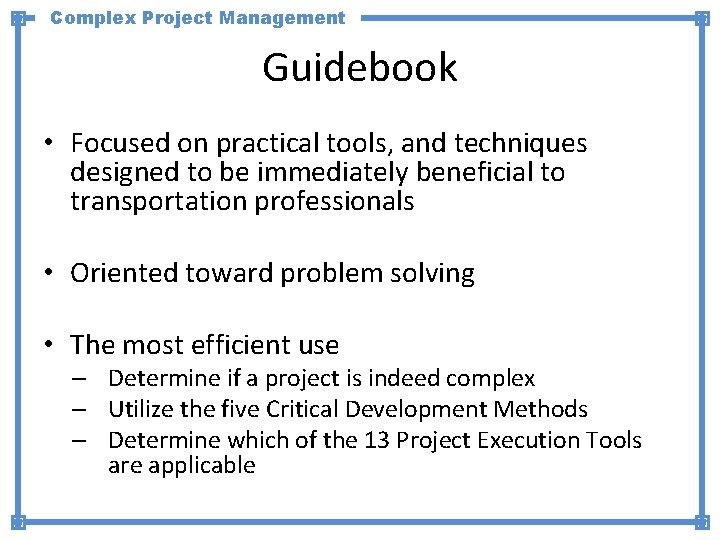 Complex Project Management

Guidebook

• Focused on practical tools, and techniques designed to be immediately beneficial to transportation professionals

• Oriented toward problem solving

• The most efficient use
– Determine if a project is indeed complex
– Utilize the five Critical Development Methods
– Determine which of the 13 Project Execution Tools are applicable